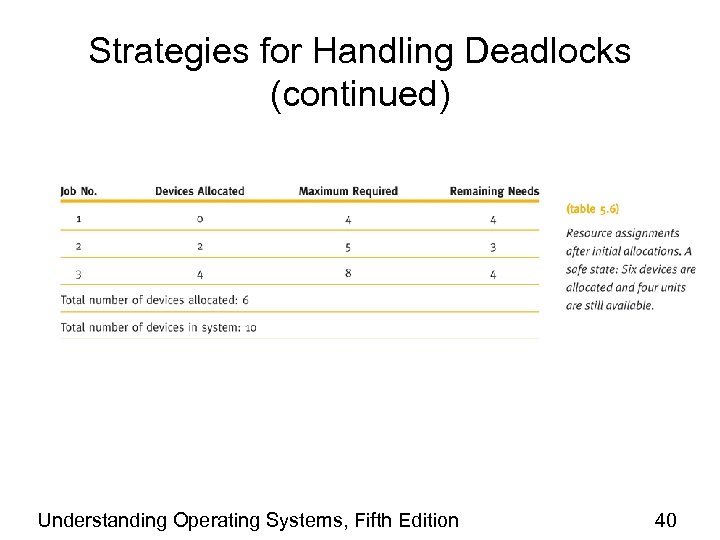 Strategies for Handling Deadlocks (continued)

| Job No. | Devices Allocated | Maximum Required | Remaining Needs |
|---|---|---|---|
| 1 | 0 | 4 | 4 |
| 2 | 2 | 5 | 3 |
| 3 | 4 | 8 | 4 |
| Total number of devices allocated: 6 | | | |
| Total number of devices in system: 10 | | | |

(table 5.6)

Resource assignments after initial allocations. A safe state: Six devices are allocated and four units are still available.

Understanding Operating Systems, Fifth Edition

40